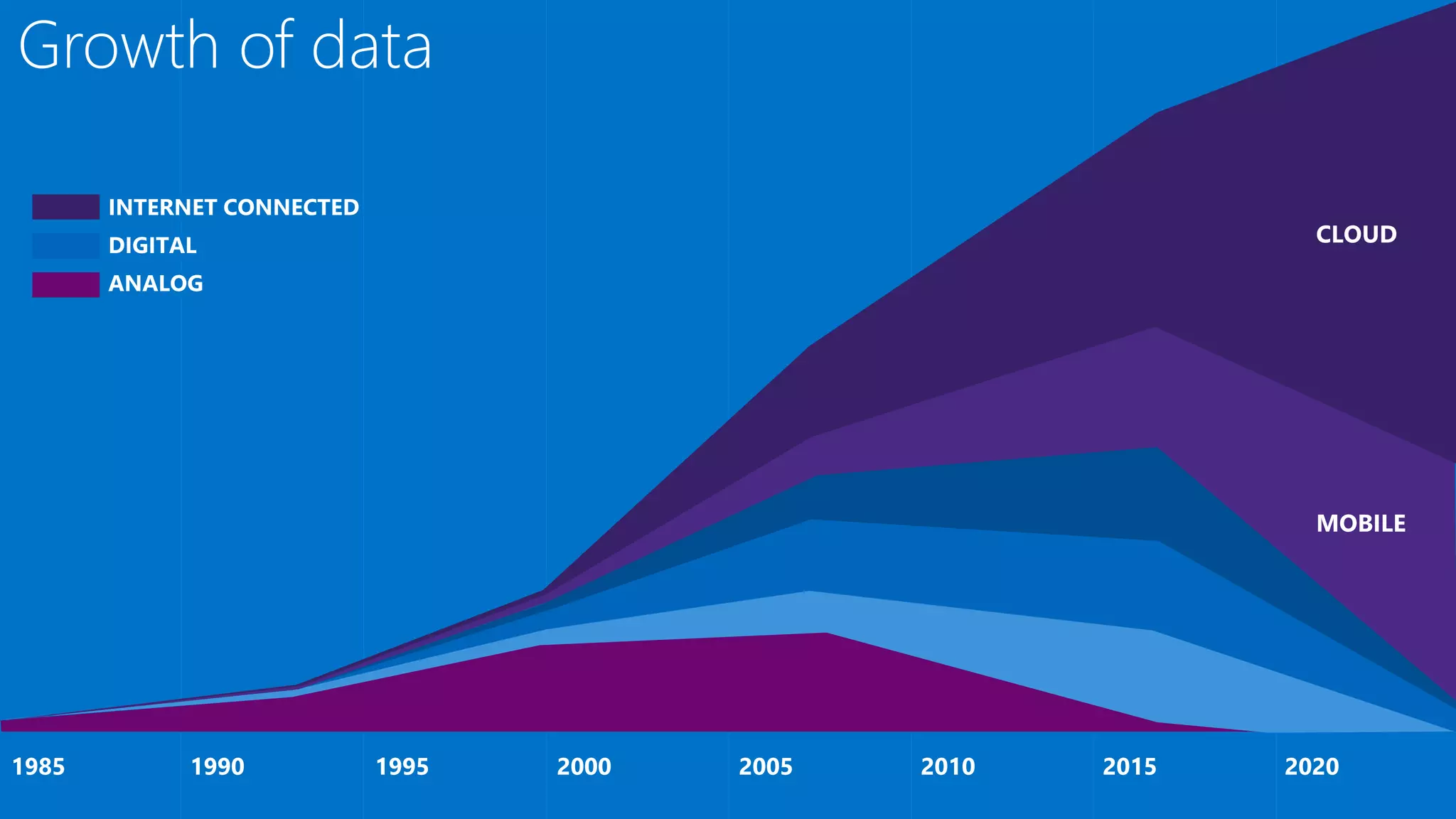 Growth of data

INTERNET CONNECTED
DIGITAL
ANALOG

CLOUD

MOBILE

1985
1990
1995
2000
2005
2010
2015
2020